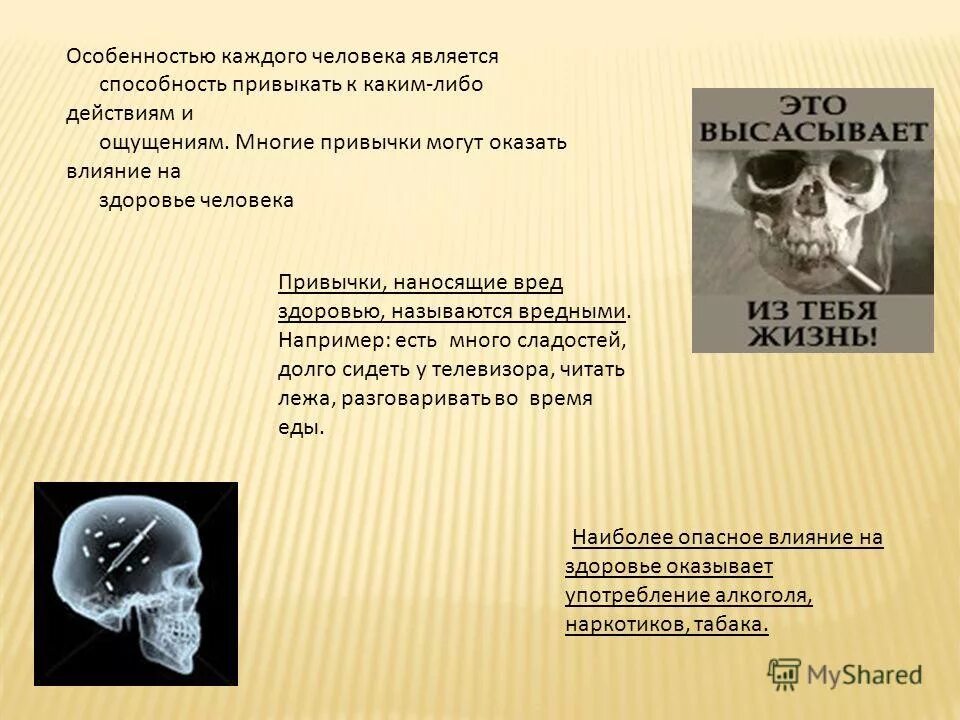 Особенностью каждого человека является способность привыкать к каким-либо действиям и ощущениям. Многие привычки могут оказать влияние на здоровье человека

ЭТО ВЫСАСЫВАЕТ ИЗ ТЕБЯ ЖИЗНЬ!

Привычки, наносящие вред здоровью, называются вредными. Например: есть много сладостей, долго сидеть у телевизора, читать лежа, разговаривать во время еды.

Наиболее опасное влияние на здоровье оказывает употребление алкоголя, наркотиков, табака.

MyShared